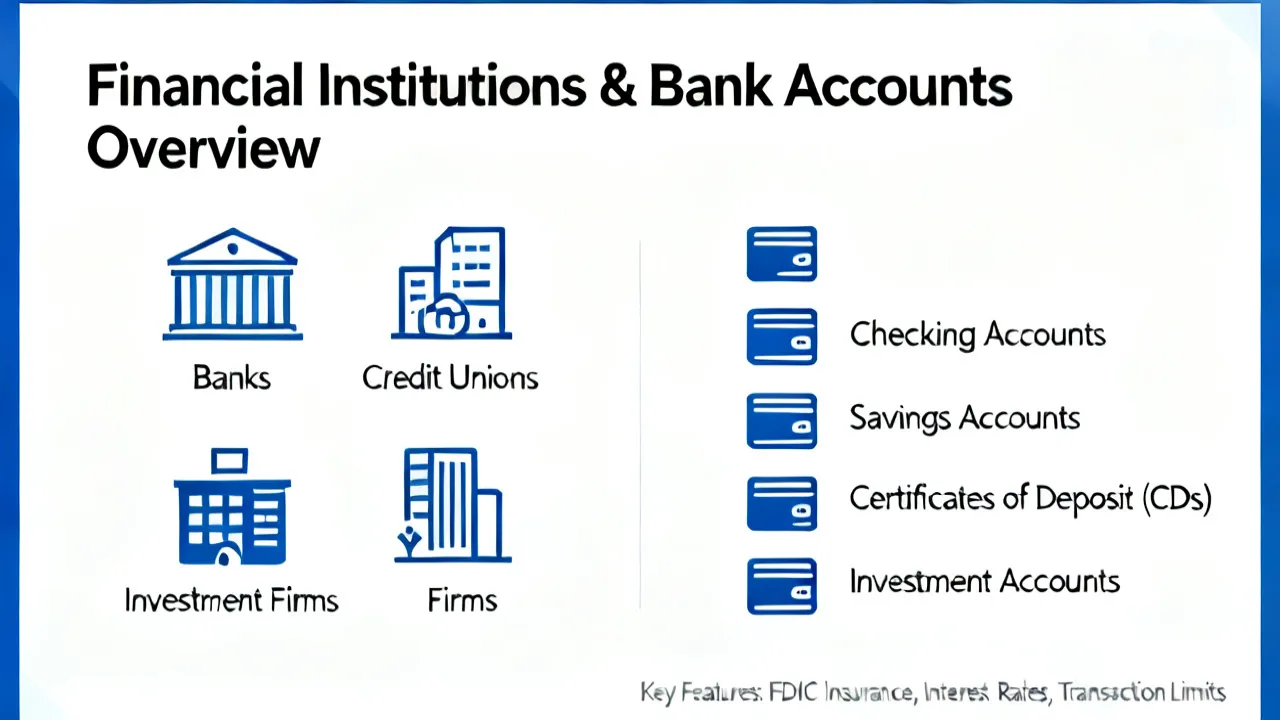 Financial Institutions & Bank Accounts Overview

Banks

Credit Unions

Investment Firms

Firms

Checking Accounts

Savings Accounts

Certificates of Deposit (CDs)

Investment Accounts

Key Features: FDIC Insurance, Interest Rates, Transaction Limits